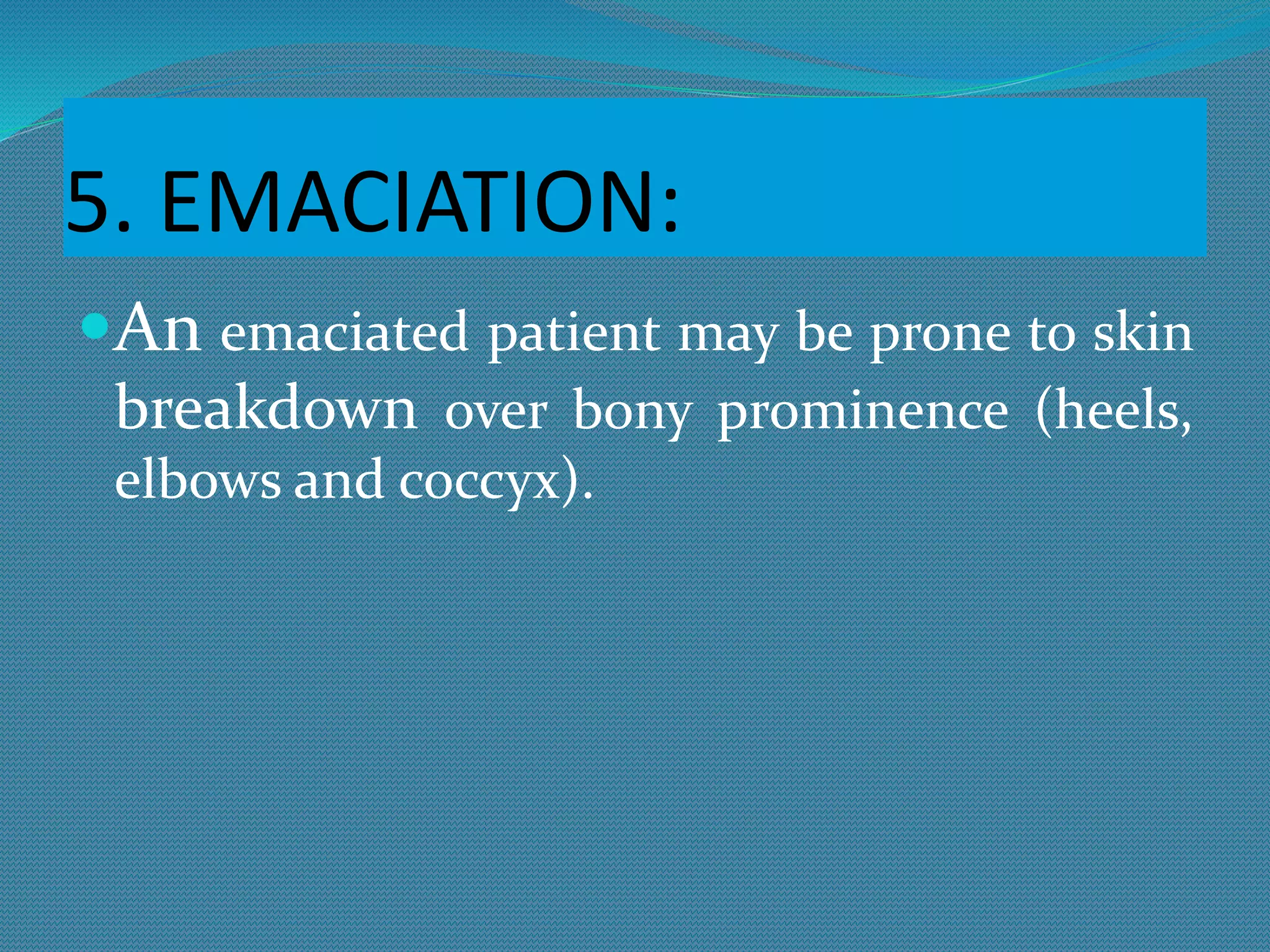 5. EMACIATION:

An emaciated patient may be prone to skin breakdown over bony prominence (heels, elbows and coccyx).